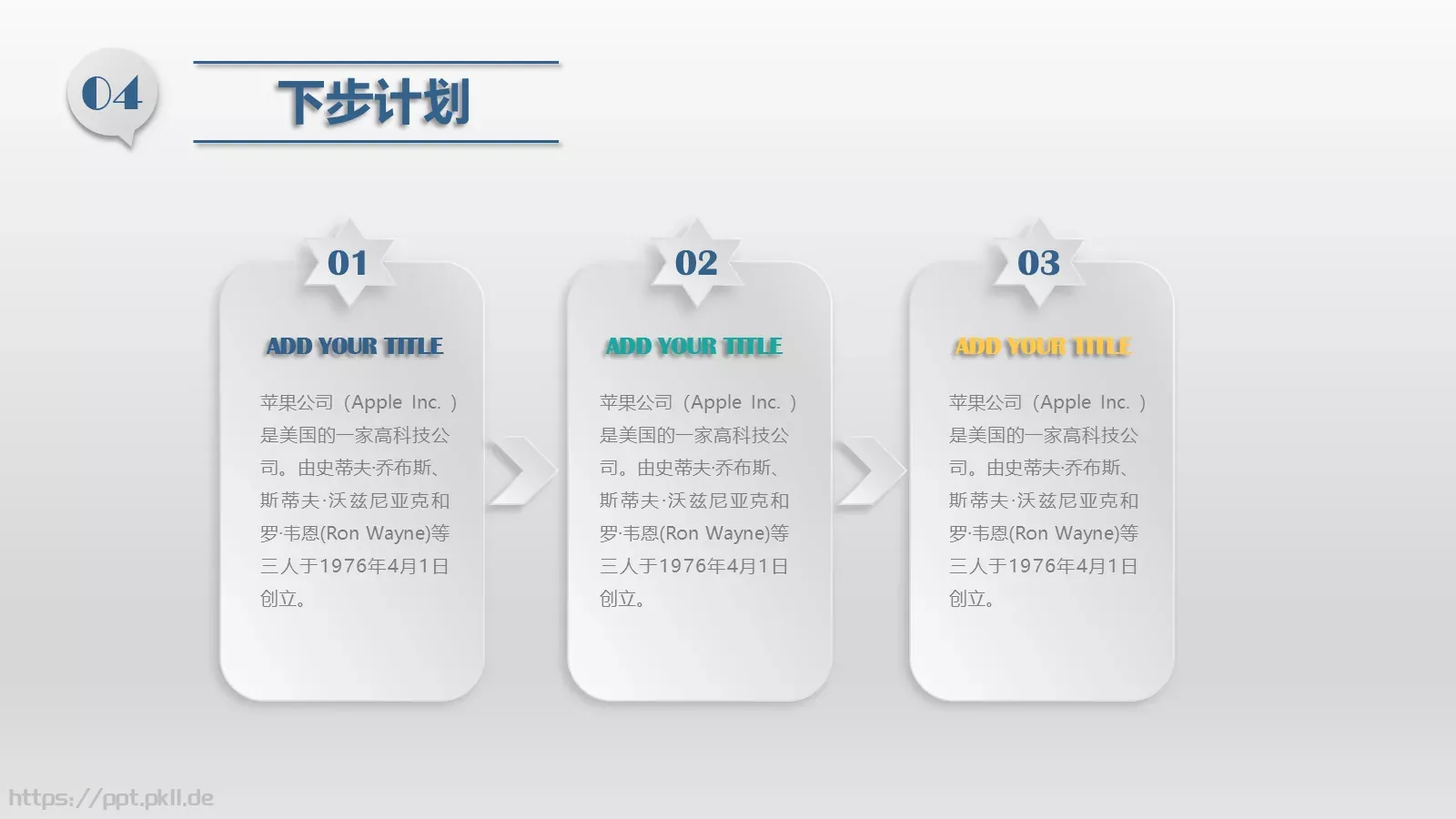 04

下步计划

01

ADD YOUR TITLE

苹果公司（Apple Inc. ）是美国的一家高科技公司。由史蒂夫·乔布斯、斯蒂夫·沃兹尼亚克和罗·韦恩(Ron Wayne)等三人于1976年4月1日创立。

02

ADD YOUR TITLE

苹果公司（Apple Inc. ）是美国的一家高科技公司。由史蒂夫·乔布斯、斯蒂夫·沃兹尼亚克和罗·韦恩(Ron Wayne)等三人于1976年4月1日创立。

03

ADD YOUR TITLE

苹果公司（Apple Inc. ）是美国的一家高科技公司。由史蒂夫·乔布斯、斯蒂夫·沃兹尼亚克和罗·韦恩(Ron Wayne)等三人于1976年4月1日创立。

https://ppt.pkll.de